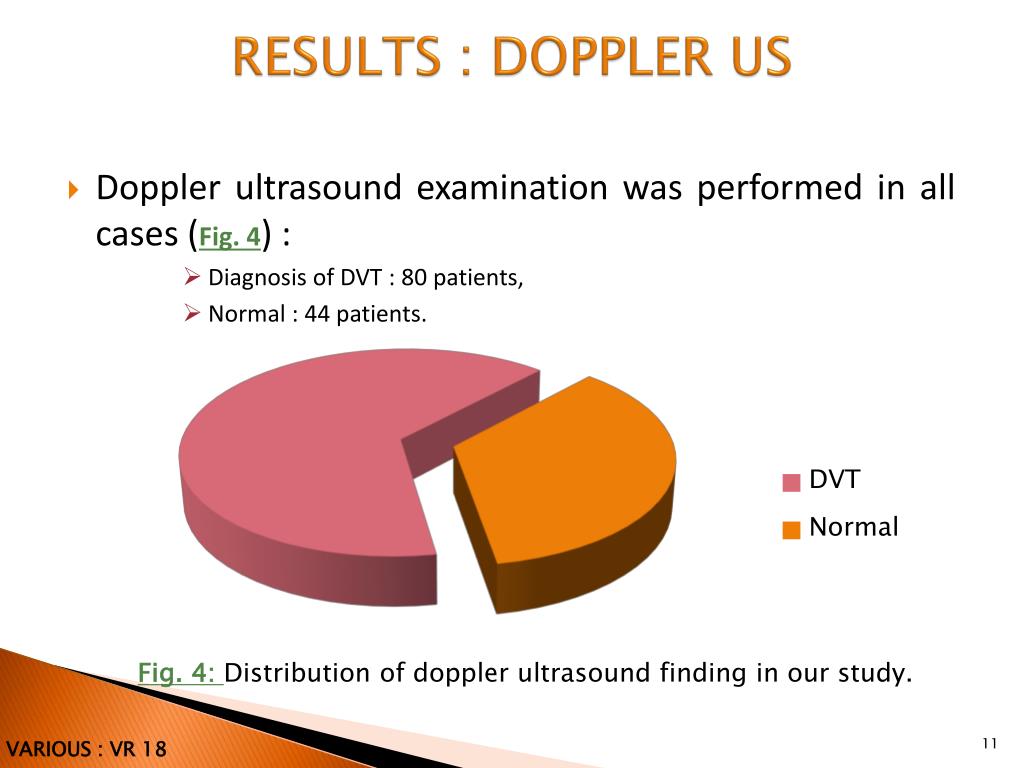 RESULTS : DOPPLER US

Doppler ultrasound examination was performed in all cases (Fig. 4) :

Diagnosis of DVT : 80 patients,

Normal : 44 patients.

DVT
Normal

Fig. 4: Distribution of doppler ultrasound finding in our study.

VARIOUS : VR 18

11